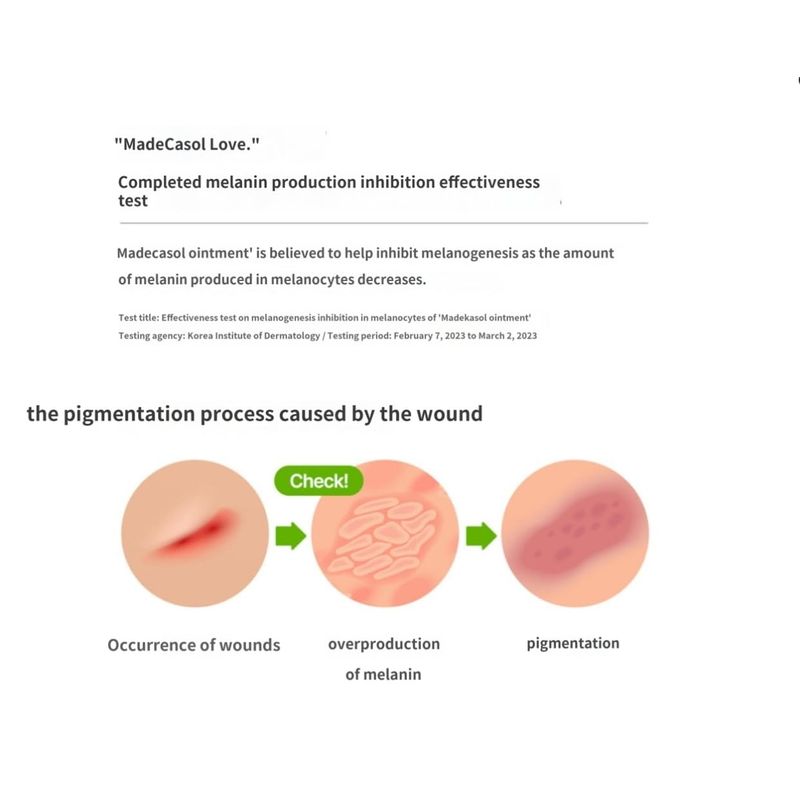 "MadeCasol Love."

Completed melanin production inhibition effectiveness test

Madecasol ointment' is believed to help inhibit melanogenesis as the amount of melanin produced in melanocytes decreases.

Test title: Effectiveness test on melanogenesis inhibition in melanocytes of 'Madekasol ointment'
Testing agency: Korea Institute of Dermatology / Testing period: February 7, 2023 to March 2, 2023

the pigmentation process caused by the wound

Check!

Occurrence of wounds

overproduction of melanin

pigmentation